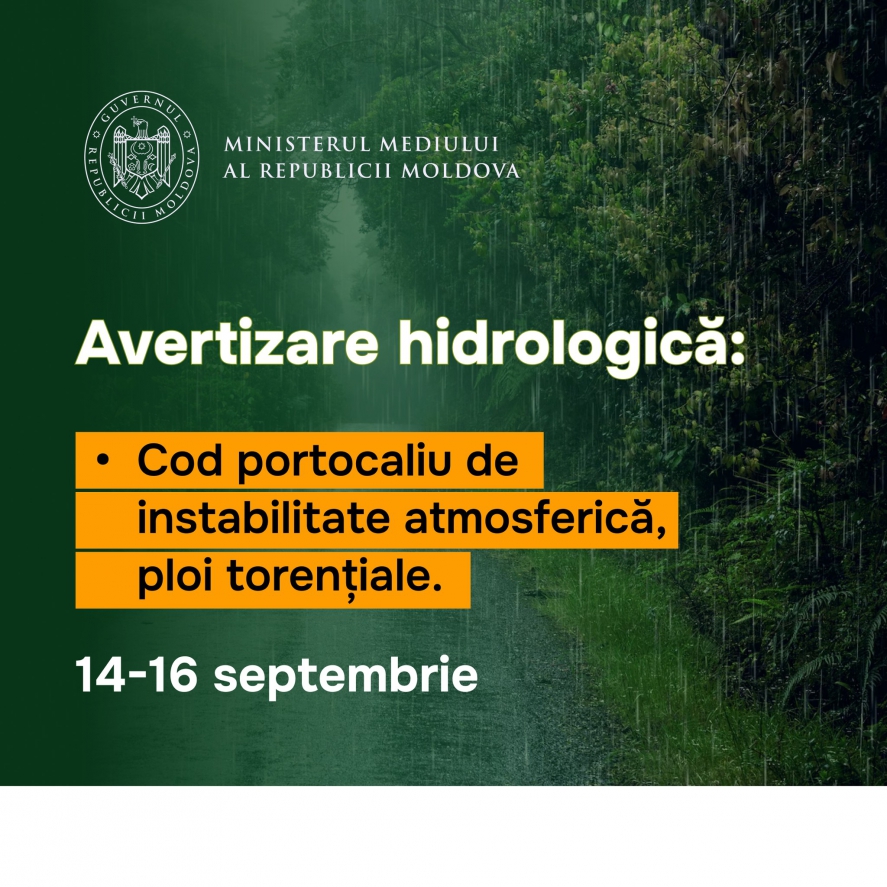 GUVERNUL REPUBLICII MOLDOVA

MINISTERUL MEDIULUI
AL REPUBLICII MOLDOVA

Avertizare hidrologică:

• Cod portocaliu de instabilitate atmosferică, ploi torențiale.

14-16 septembrie